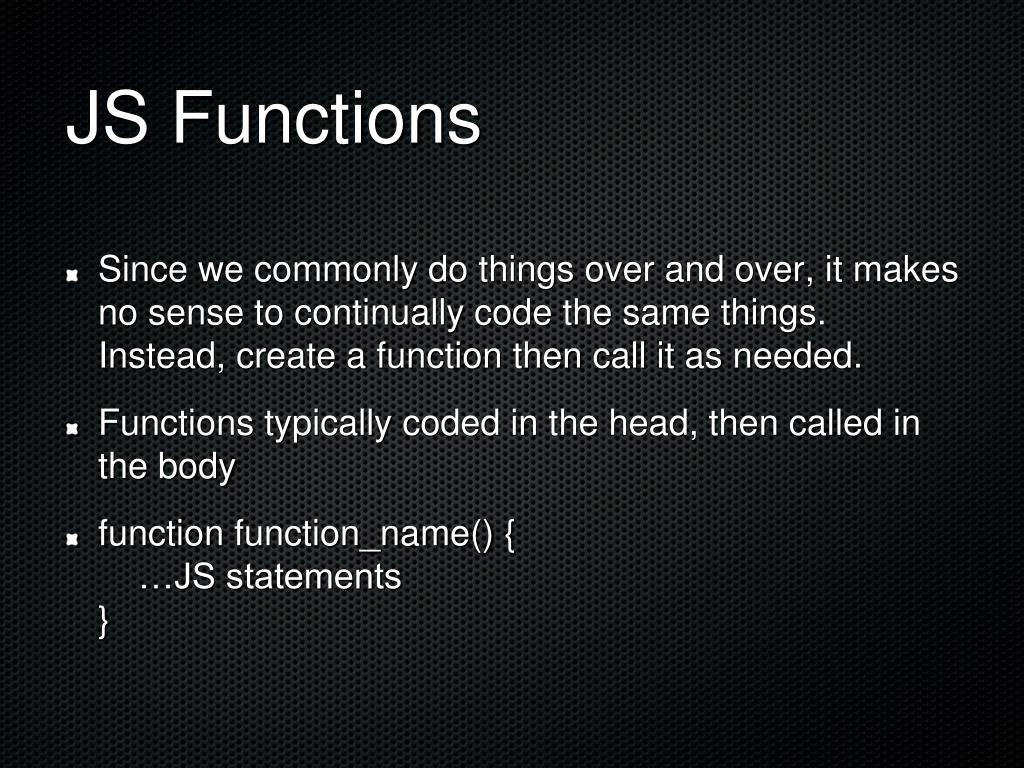 JS Functions

Since we commonly do things over and over, it makes no sense to continually code the same things. Instead, create a function then call it as needed.

Functions typically coded in the head, then called in the body

function function_name() {
…JS statements
}